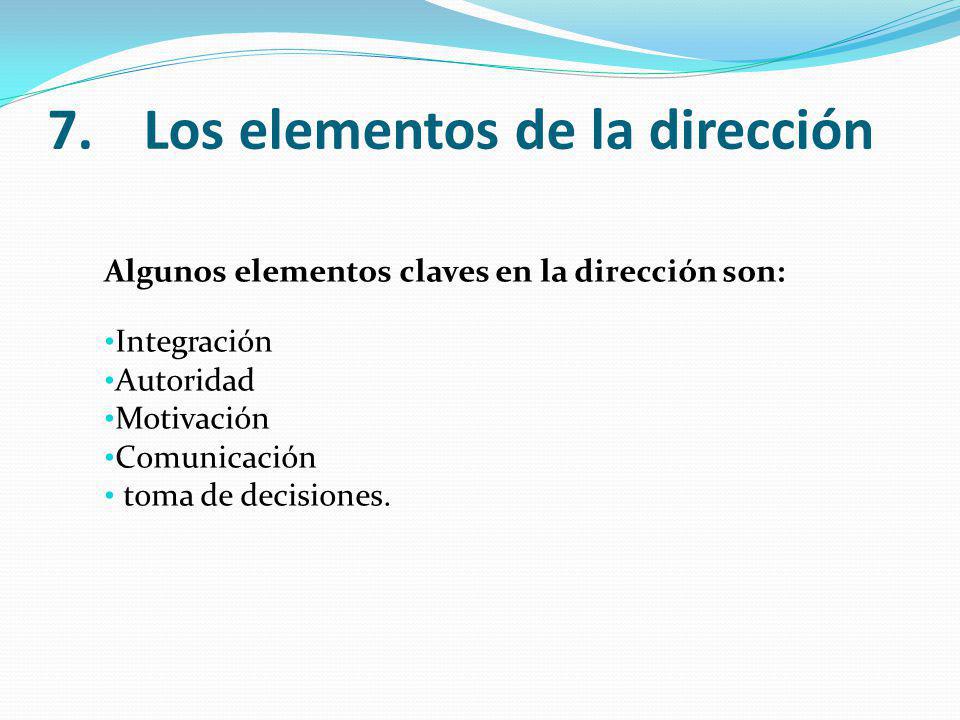 7. Los elementos de la dirección

Algunos elementos claves en la dirección son:

•Integración
•Autoridad
•Motivación
•Comunicación
• toma de decisiones.